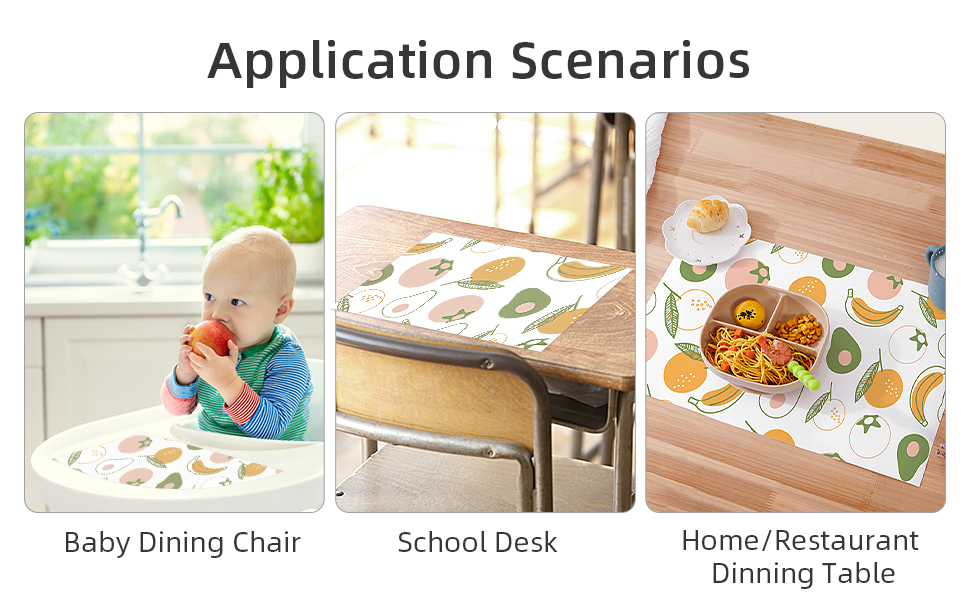 Application Scenarios

Baby Dining Chair

School Desk

Home/Restaurant Dinning Table